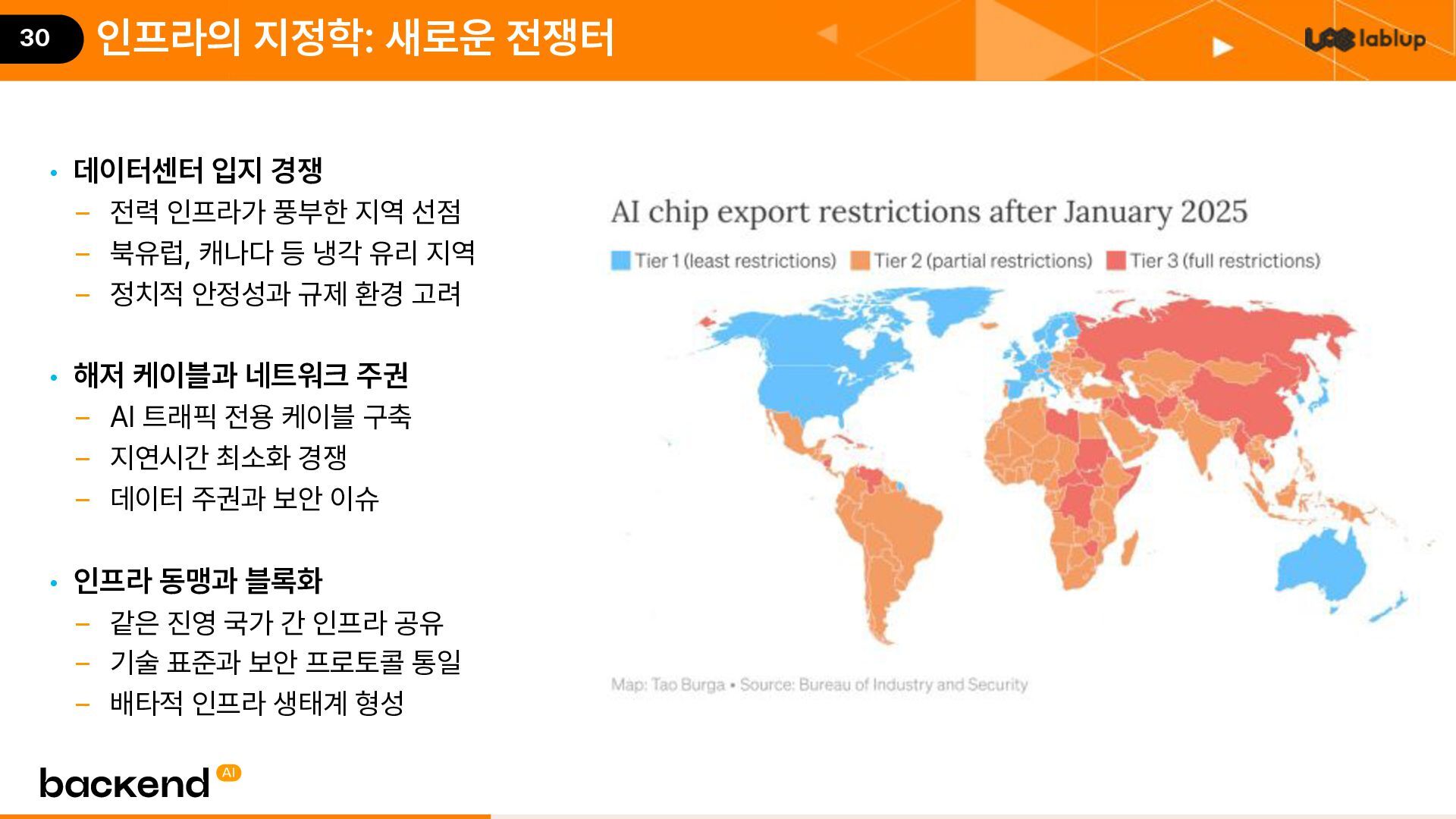 30 인프라의 지정학: 새로운 전쟁터

lablup

• 데이터센터 입지 경쟁
– 전력 인프라가 풍부한 지역 선점
– 북유럽, 캐나다 등 냉각 유리 지역
– 정치적 안정성과 규제 환경 고려

• 해저 케이블과 네트워크 주권
– AI 트래픽 전용 케이블 구축
– 지연시간 최소화 경쟁
– 데이터 주권과 보안 이슈

• 인프라 동맹과 블록화
– 같은 진영 국가 간 인프라 공유
– 기술 표준과 보안 프로토콜 통일
– 배타적 인프라 생태계 형성

AI chip export restrictions after January 2025

Tier 1 (least restrictions) Tier 2 (partial restrictions) Tier 3 (full restrictions)

Map: Tao Burga • Source: Bureau of Industry and Security

backend AI